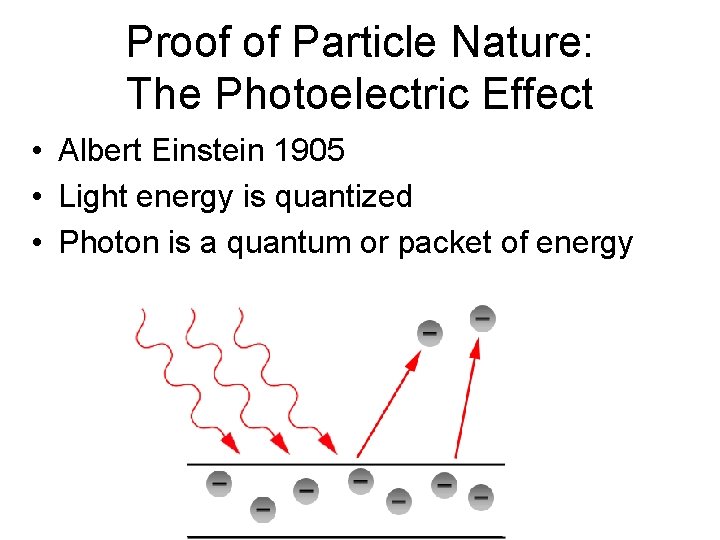 Proof of Particle Nature:
The Photoelectric Effect

• Albert Einstein 1905
• Light energy is quantized
• Photon is a quantum or packet of energy

−
−
−
−
−
−
−
−
−